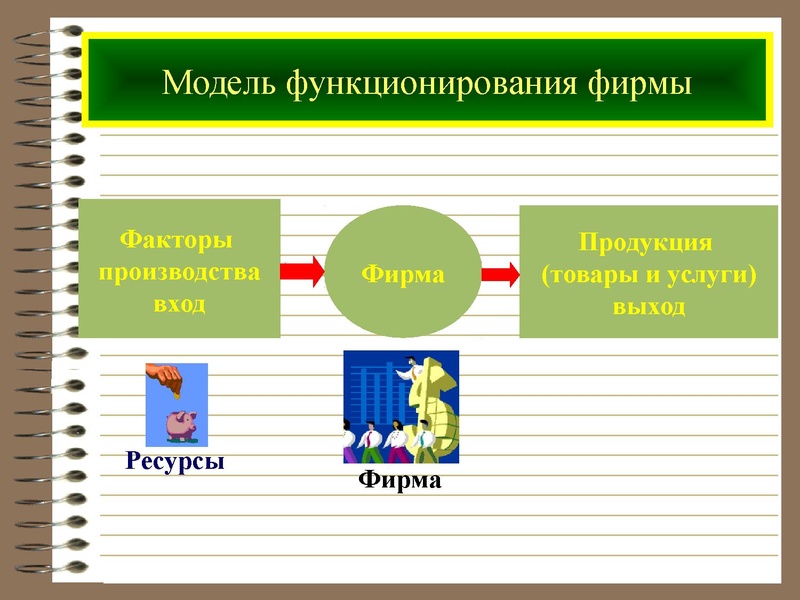 Модель функционирования фирмы

Факторы производства вход

Фирма

Продукция (товары и услуги) выход

Ресурсы

Фирма